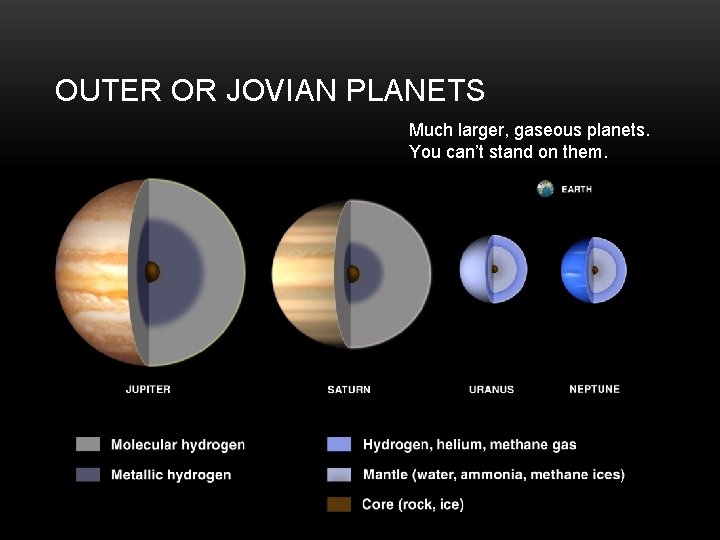 OUTER OR JOVIAN PLANETS

Much larger, gaseous planets. You can't stand on them.

EARTH

JUPITER

SATURN

URANUS

NEPTUNE

Molecular hydrogen

Metallic hydrogen

Hydrogen, helium, methane gas

Mantle (water, ammonia, methane ices)

Core (rock, ice)